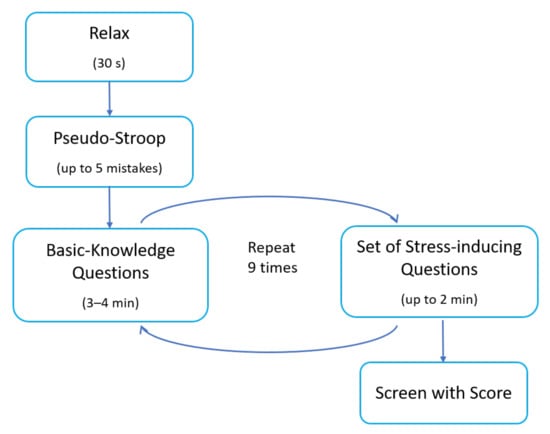 Relax
(30 s)

Pseudo-Stroop
(up to 5 mistakes)

Basic-Knowledge Questions
(3–4 min)

Repeat 9 times

Set of Stress-inducing Questions
(up to 2 min)

Screen with Score